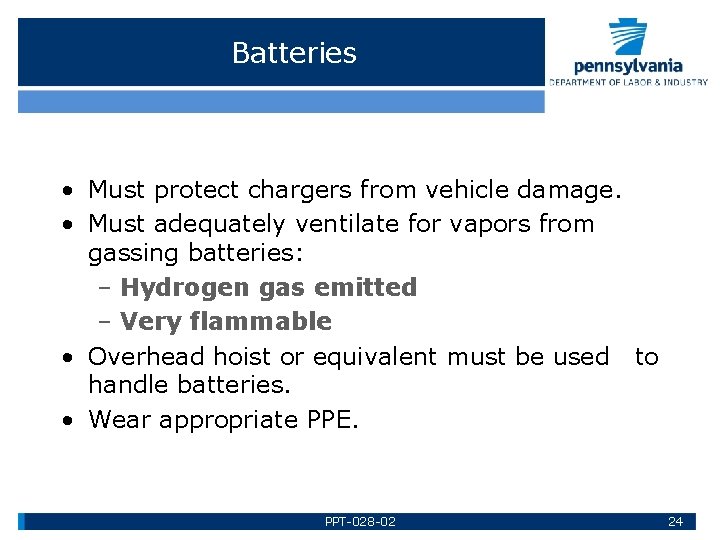 Batteries

pennsylvania
DEPARTMENT OF LABOR & INDUSTRY

• Must protect chargers from vehicle damage.
• Must adequately ventilate for vapors from gassing batteries:
– Hydrogen gas emitted
– Very flammable
• Overhead hoist or equivalent must be used to handle batteries.
• Wear appropriate PPE.

PPT-028-02

24